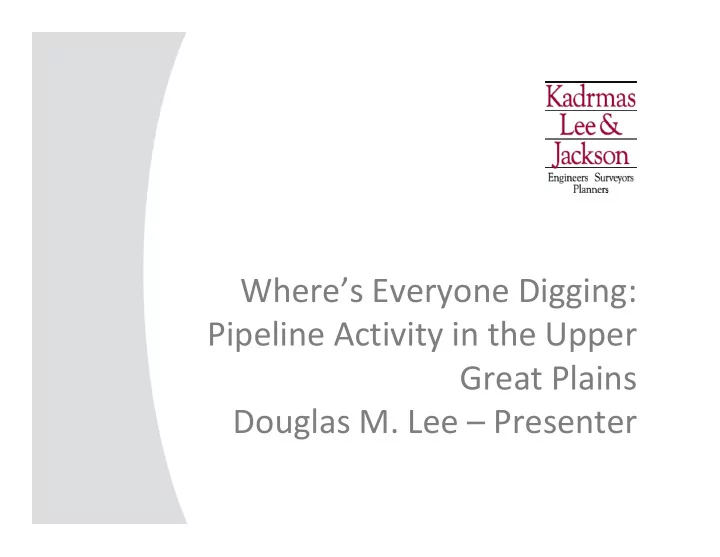 Kadrmas
Lee &
Jackson
Engineers Surveyors
Planners

Where's Everyone Digging:
Pipeline Activity in the Upper
Great Plains
Douglas M. Lee – Presenter